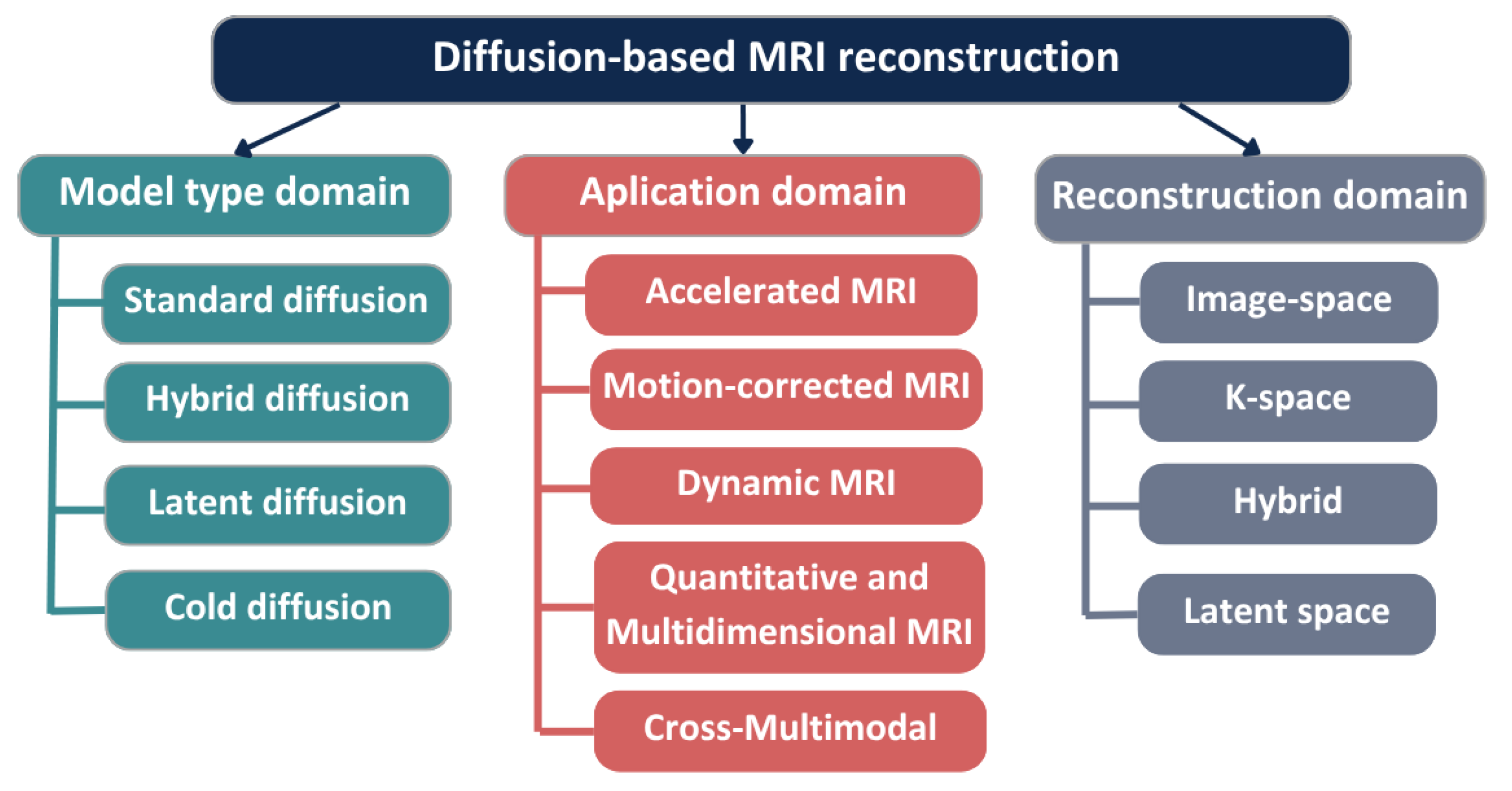 Diffusion-based MRI reconstruction

Model type domain

Standard diffusion

Hybrid diffusion

Latent diffusion

Cold diffusion

Aplication domain

Accelerated MRI

Motion-corrected MRI

Dynamic MRI

Quantitative and Multidimensional MRI

Cross-Multimodal

Reconstruction domain

Image-space

K-space

Hybrid

Latent space